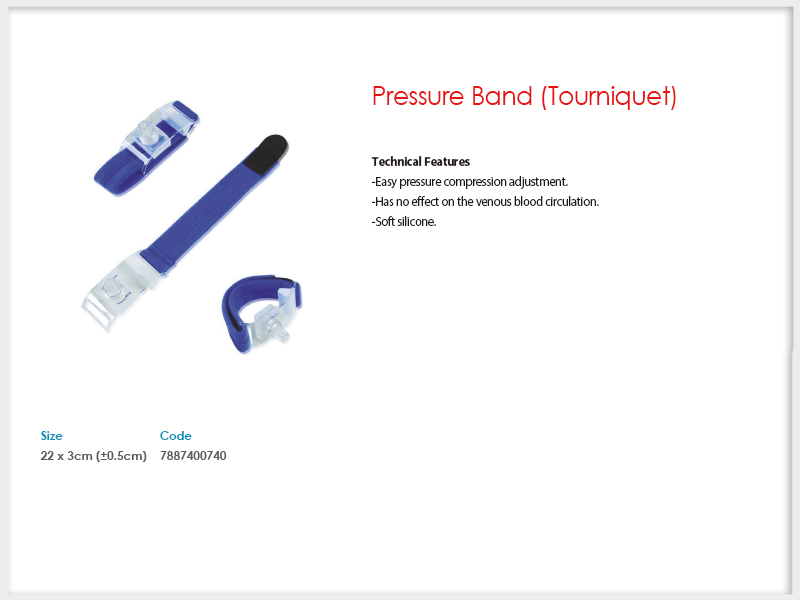 Pressure Band (Tourniquet)

Technical Features
-Easy pressure compression adjustment.
-Has no effect on the venous blood circulation.
-Soft silicone.

| Size | Code |
|---|---|
| 22 x 3cm (±0.5cm) | 7887400740 |